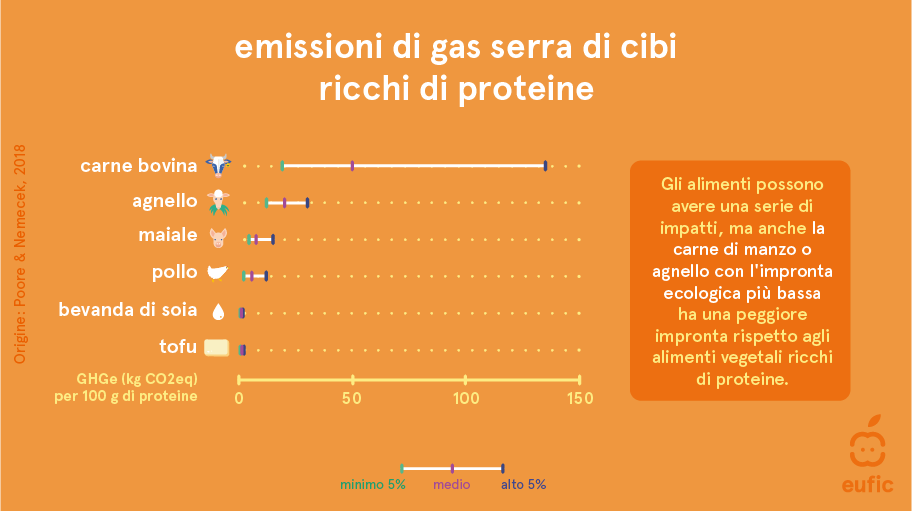 emissioni di gas serra di cibi ricchi di proteine

Origine: Poore & Nemecek, 2018

carne bovina

agnello

maiale

pollo

bevanda di soia

tofu

GHGe (kg CO2eq) per 100 g di proteine

0 50 100 150

Gli alimenti possono avere una serie di impatti, ma anche la carne di manzo o agnello con l'impronta ecologica più bassa ha una peggiore impronta rispetto agli alimenti vegetali ricchi di proteine.

minimo 5% medio alto 5%

eufic